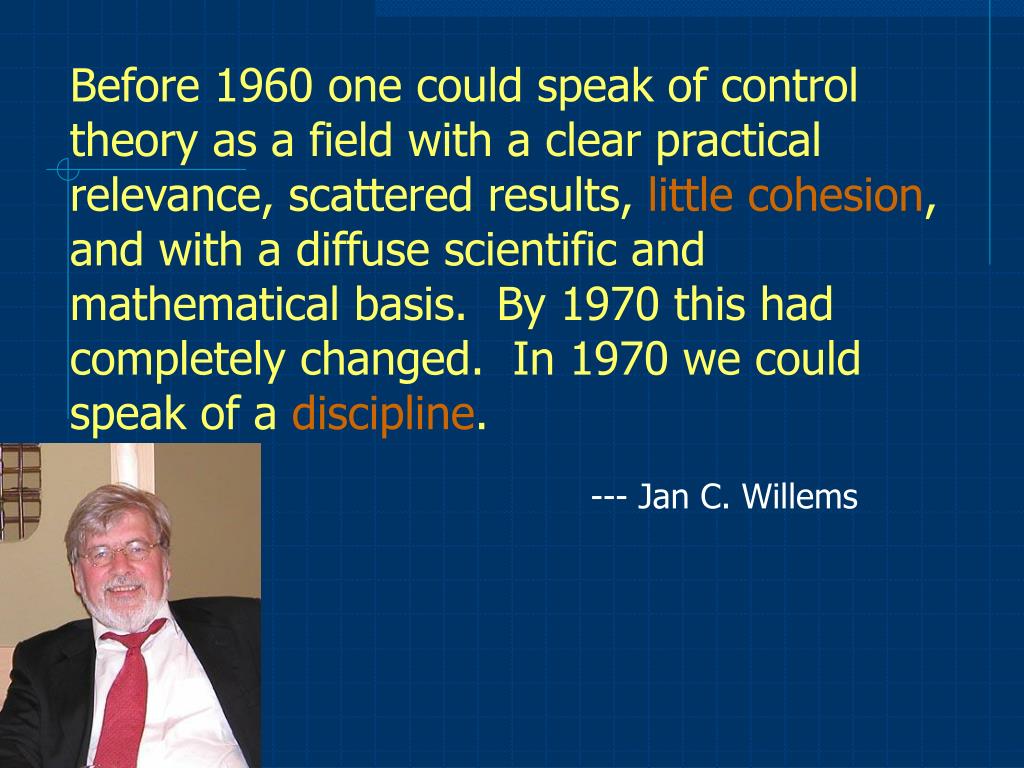 Before 1960 one could speak of control theory as a field with a clear practical relevance, scattered results, little cohesion, and with a diffuse scientific and mathematical basis. By 1970 this had completely changed. In 1970 we could speak of a discipline.

--- Jan C. Willems